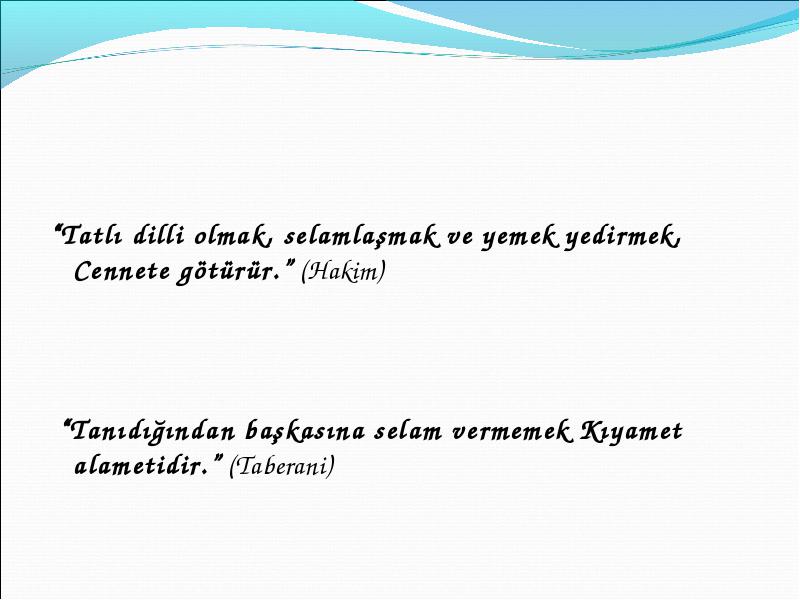 “Tatlı dilli olmak, selamlaşmak ve yemek yedirmek, Cennete götürür.” (Hakim)

“Tanıdığından başkasına selam vermemek Kıyamet alametidir.” (Taberani)